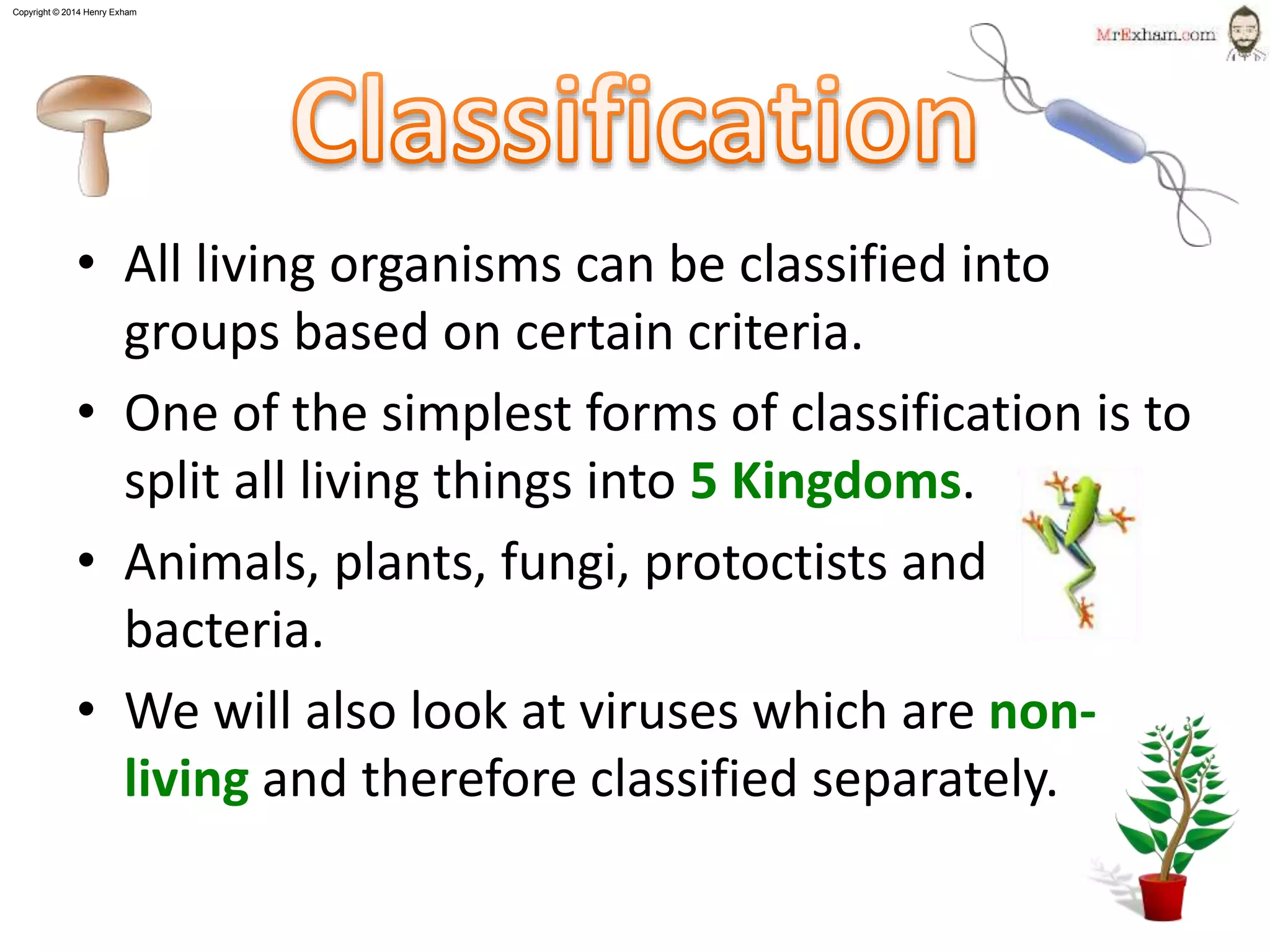 Copyright © 2014 Henry Exham

MrExham.com

Classification

• All living organisms can be classified into groups based on certain criteria.

• One of the simplest forms of classification is to split all living things into 5 Kingdoms.

• Animals, plants, fungi, protoctists and bacteria.

• We will also look at viruses which are non-living and therefore classified separately.